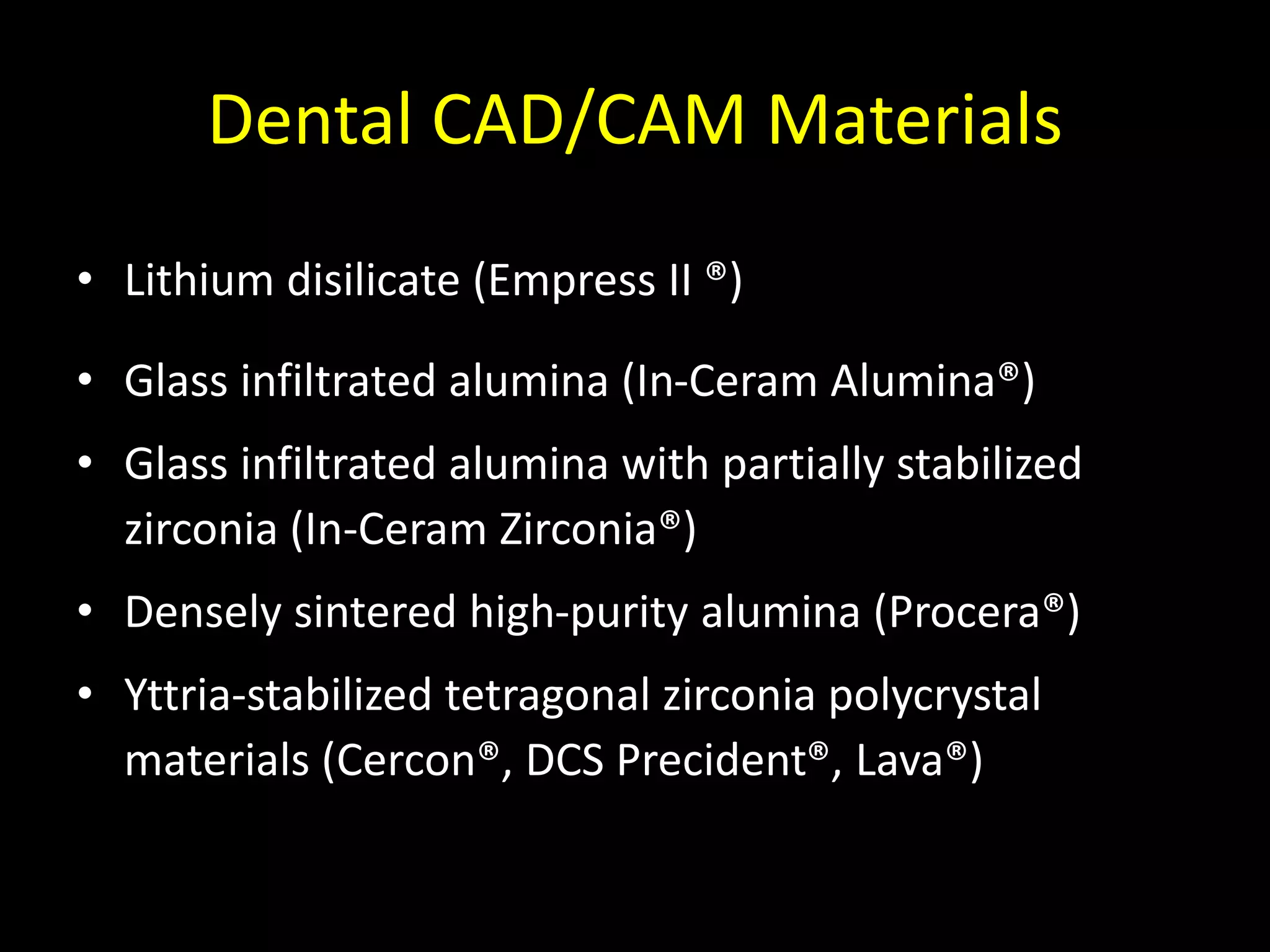 Dental CAD/CAM Materials

• Lithium disilicate (Empress II ®)

• Glass infiltrated alumina (In-Ceram Alumina®)

• Glass infiltrated alumina with partially stabilized zirconia (In-Ceram Zirconia®)

• Densely sintered high-purity alumina (Procera®)

• Yttria-stabilized tetragonal zirconia polycrystal materials (Cercon®, DCS Precident®, Lava®)